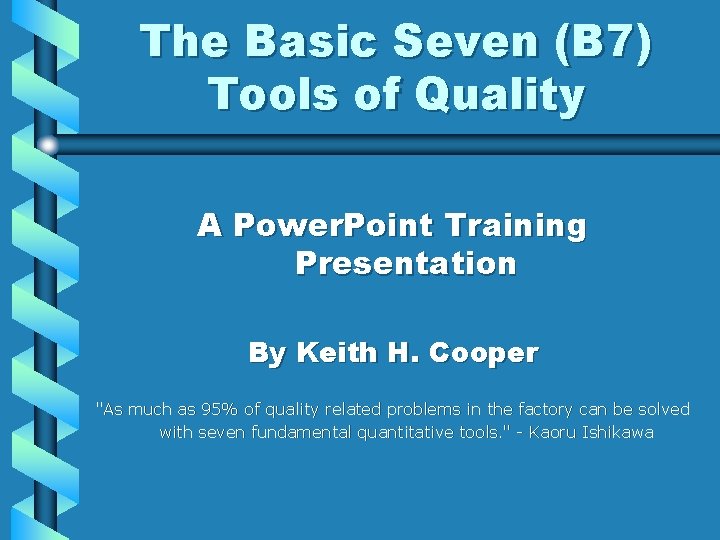 The Basic Seven (B7) Tools of Quality

A PowerPoint Training Presentation

By Keith H. Cooper

"As much as 95% of quality related problems in the factory can be solved with seven fundamental quantitative tools." - Kaoru Ishikawa